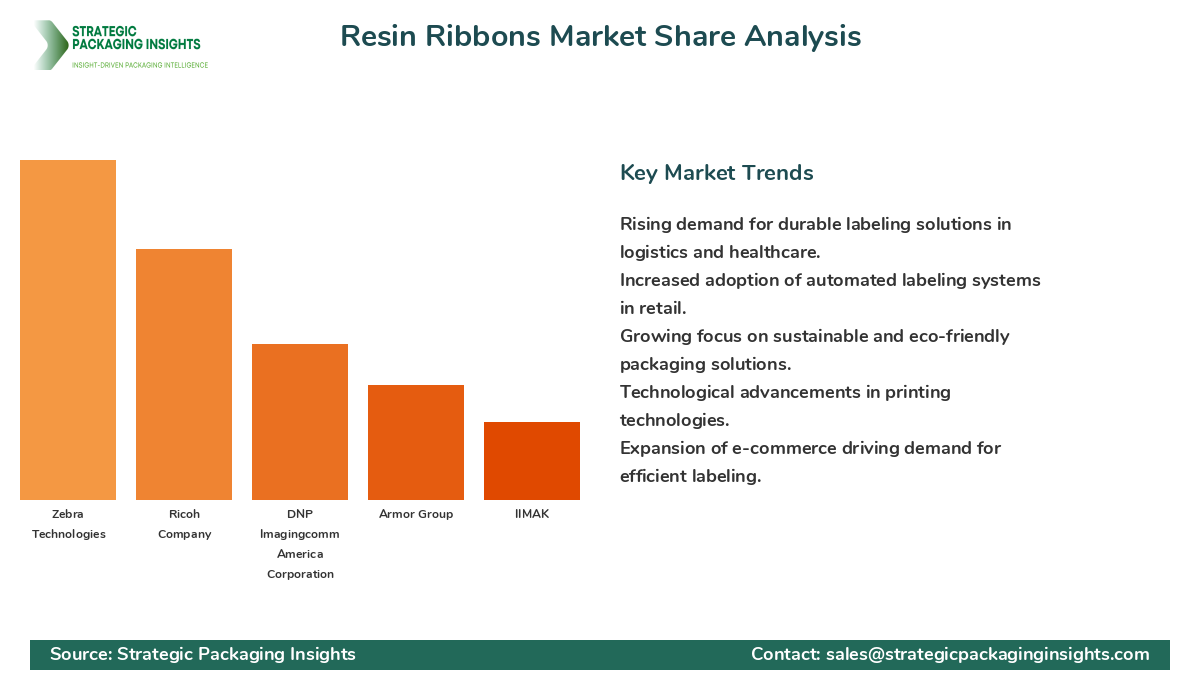 STRATEGIC PACKAGING INSIGHTS
INSIGHT-DRIVEN PACKAGING INTELLIGENCE

Resin Ribbons Market Share Analysis

Zebra Technologies
Ricoh Company
DNP Imagingcomm America Corporation
Armor Group
IIMAK

Key Market Trends

Rising demand for durable labeling solutions in logistics and healthcare.
Increased adoption of automated labeling systems in retail.
Growing focus on sustainable and eco-friendly packaging solutions.
Technological advancements in printing technologies.
Expansion of e-commerce driving demand for efficient labeling.

Source: Strategic Packaging Insights
Contact: sales@strategicpackaginginsights.com